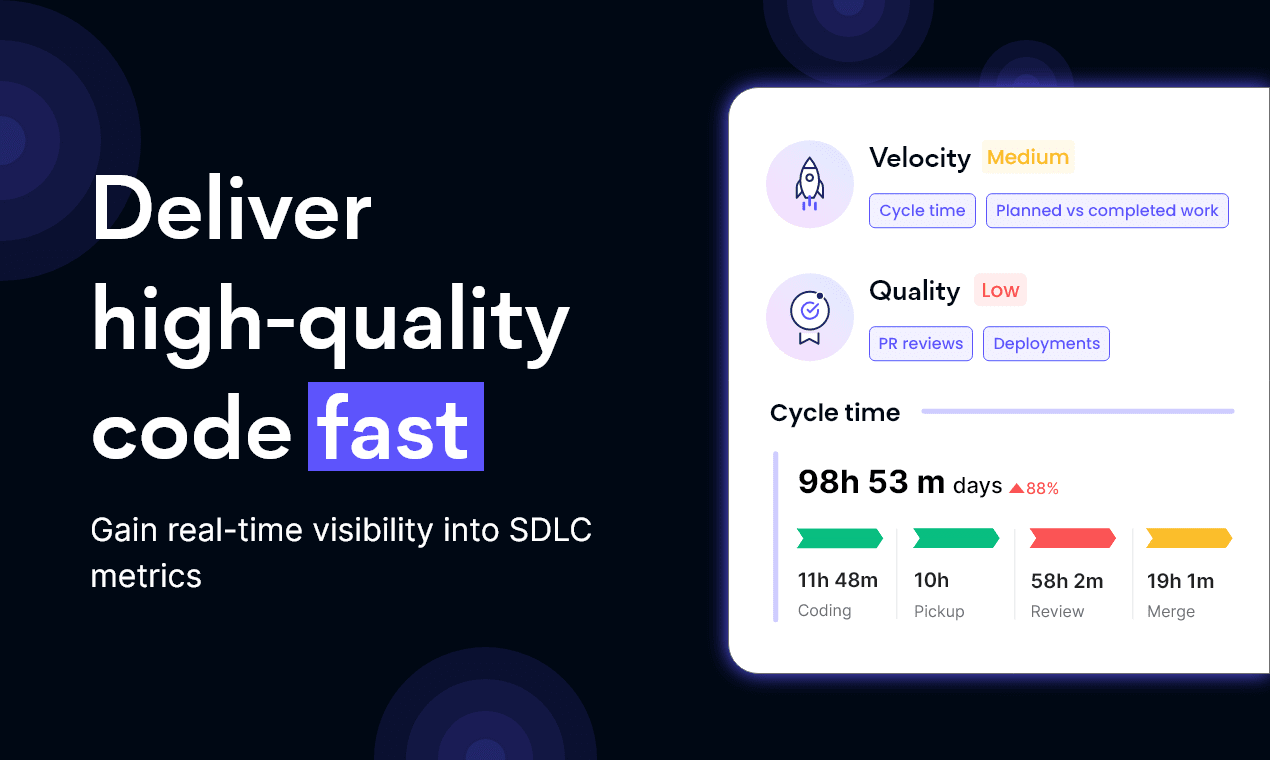 Deliver high-quality code fast

Gain real-time visibility into SDLC metrics

Velocity Medium

Cycle time
Planned vs completed work

Quality Low

PR reviews
Deployments

Cycle time

98h 53 m days ▲88%

11h 48m
Coding

10h
Pickup

58h 2m
Review

19h 1m
Merge